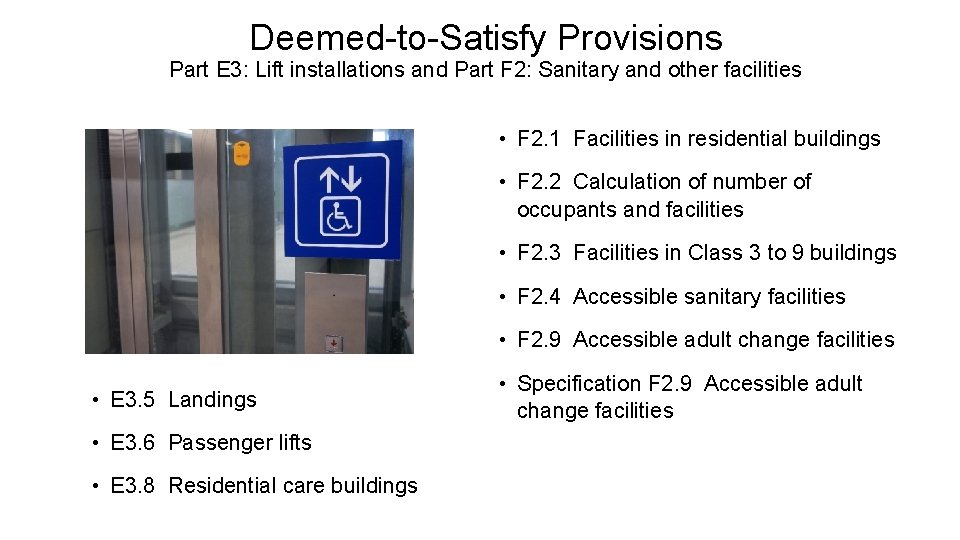 Deemed-to-Satisfy Provisions
Part E3: Lift installations and Part F2: Sanitary and other facilities

• E3.5 Landings
• E3.6 Passenger lifts
• E3.8 Residential care buildings

• F2.1 Facilities in residential buildings
• F2.2 Calculation of number of occupants and facilities
• F2.3 Facilities in Class 3 to 9 buildings
• F2.4 Accessible sanitary facilities
• F2.9 Accessible adult change facilities
• Specification F2.9 Accessible adult change facilities